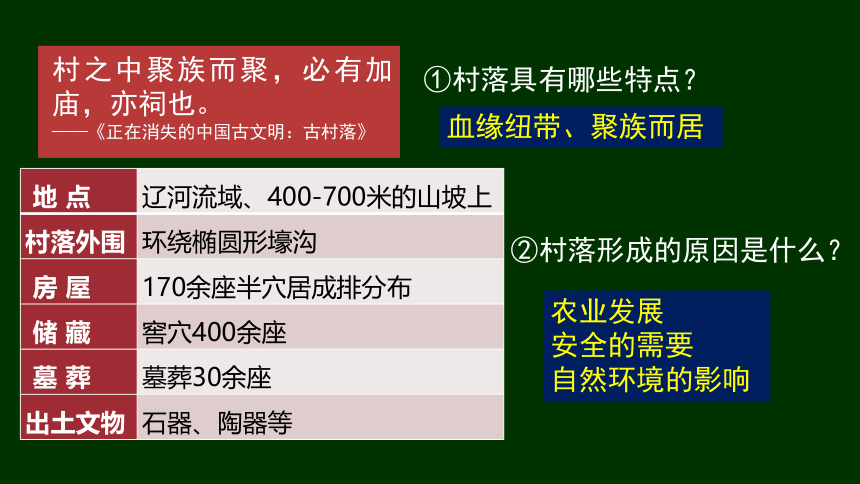 村之中聚族而聚，必有加庙，亦祠也。
——《正在消失的中国古文明：古村落》

①村落具有哪些特点？

血缘纽带、聚族而居

| 地 点 | 辽河流域、400-700米的山坡上 |
|---|---|
| 村落外围 | 环绕椭圆形壕沟 |
| 房 屋 | 170余座半穴居成排分布 |
| 储 藏 | 窖穴400余座 |
| 墓 葬 | 墓葬30余座 |
| 出土文物 | 石器、陶器等 |

②村落形成的原因是什么？

农业发展
安全的需要
自然环境的影响